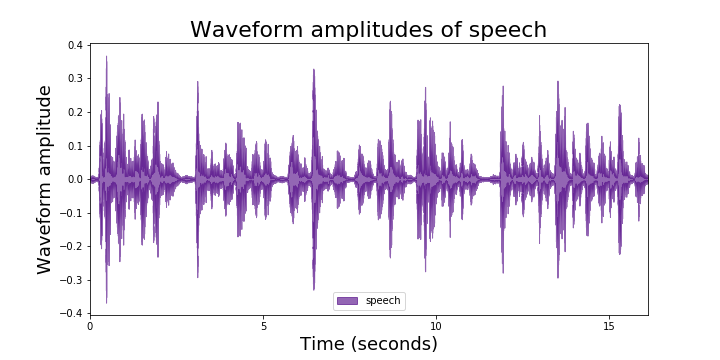 Waveform amplitudes of speech

Waveform amplitude

0.4
0.3
0.2
0.1
0.0
−0.1
−0.2
−0.3
−0.4

speech

0
5
10
15

Time (seconds)